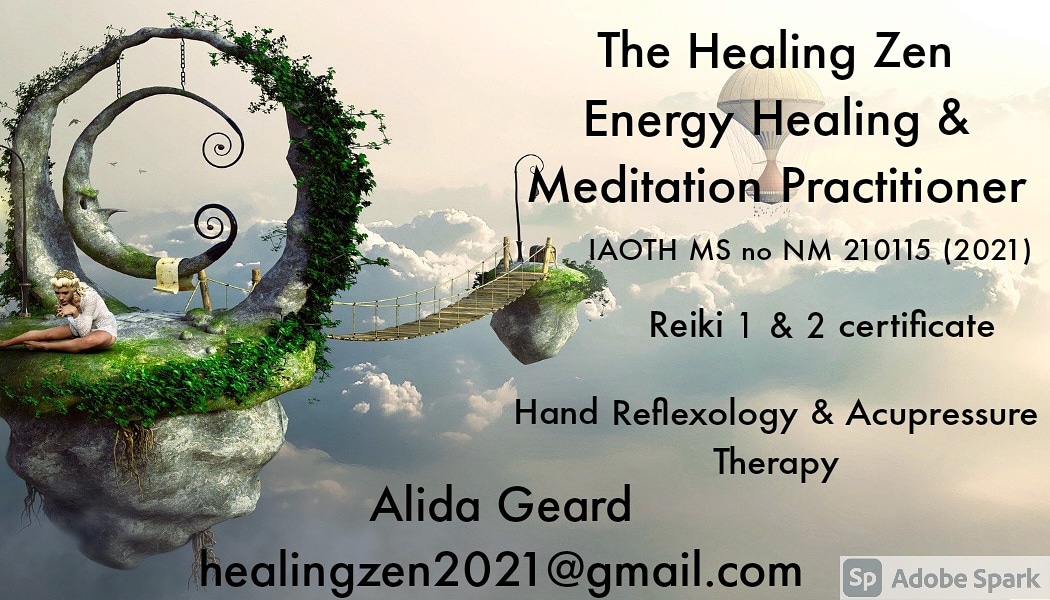 The Healing Zen
Energy Healing &
Meditation Practitioner

IAOTH MS no NM 210115 (2021)

Reiki 1 & 2 certificate

Hand Reflexology & Acupressure Therapy

Alida Geard
healingzen2021@gmail.com

Sp Adobe Spark